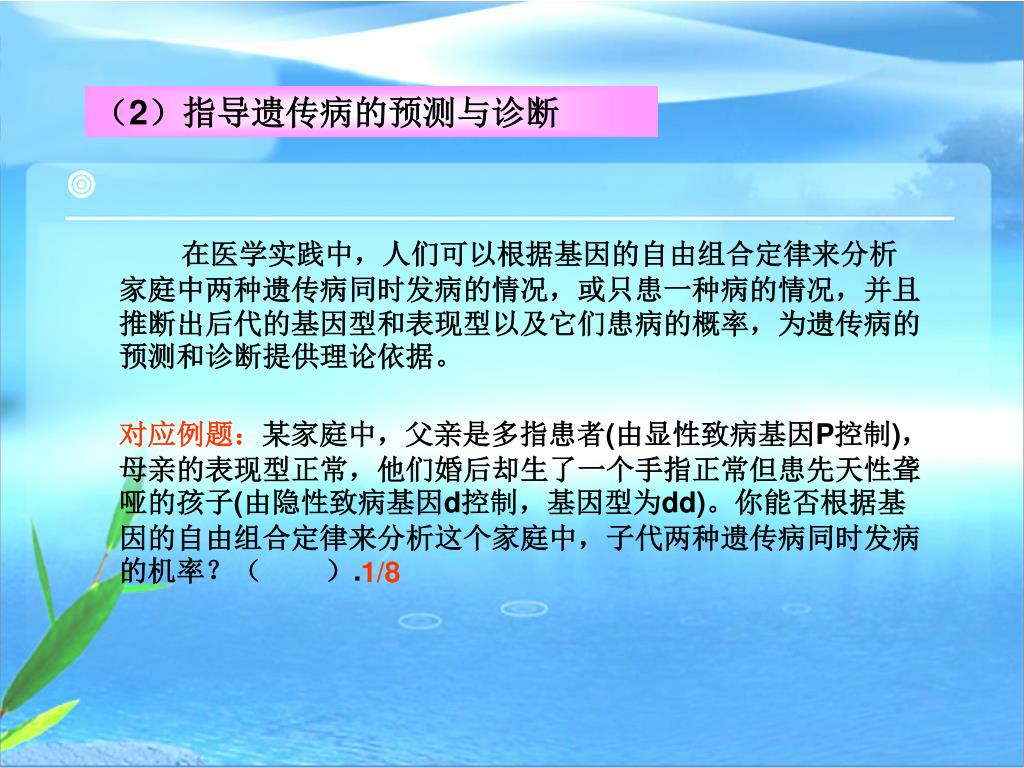 （2）指导遗传病的预测与诊断

在医学实践中，人们可以根据基因的自由组合定律来分析家庭中两种遗传病同时发病的情况，或只患一种病的情况，并且推断出后代的基因型和表现型以及它们患病的概率，为遗传病的预测和诊断提供理论依据。

对应例题：某家庭中，父亲是多指患者(由显性致病基因P控制)，母亲的表现型正常，他们婚后却生了一个手指正常但患先天性聋哑的孩子(由隐性致病基因d控制，基因型为dd)。你能否根据基因的自由组合定律来分析这个家庭中，子代两种遗传病同时发病的机率？（　　）.1/8